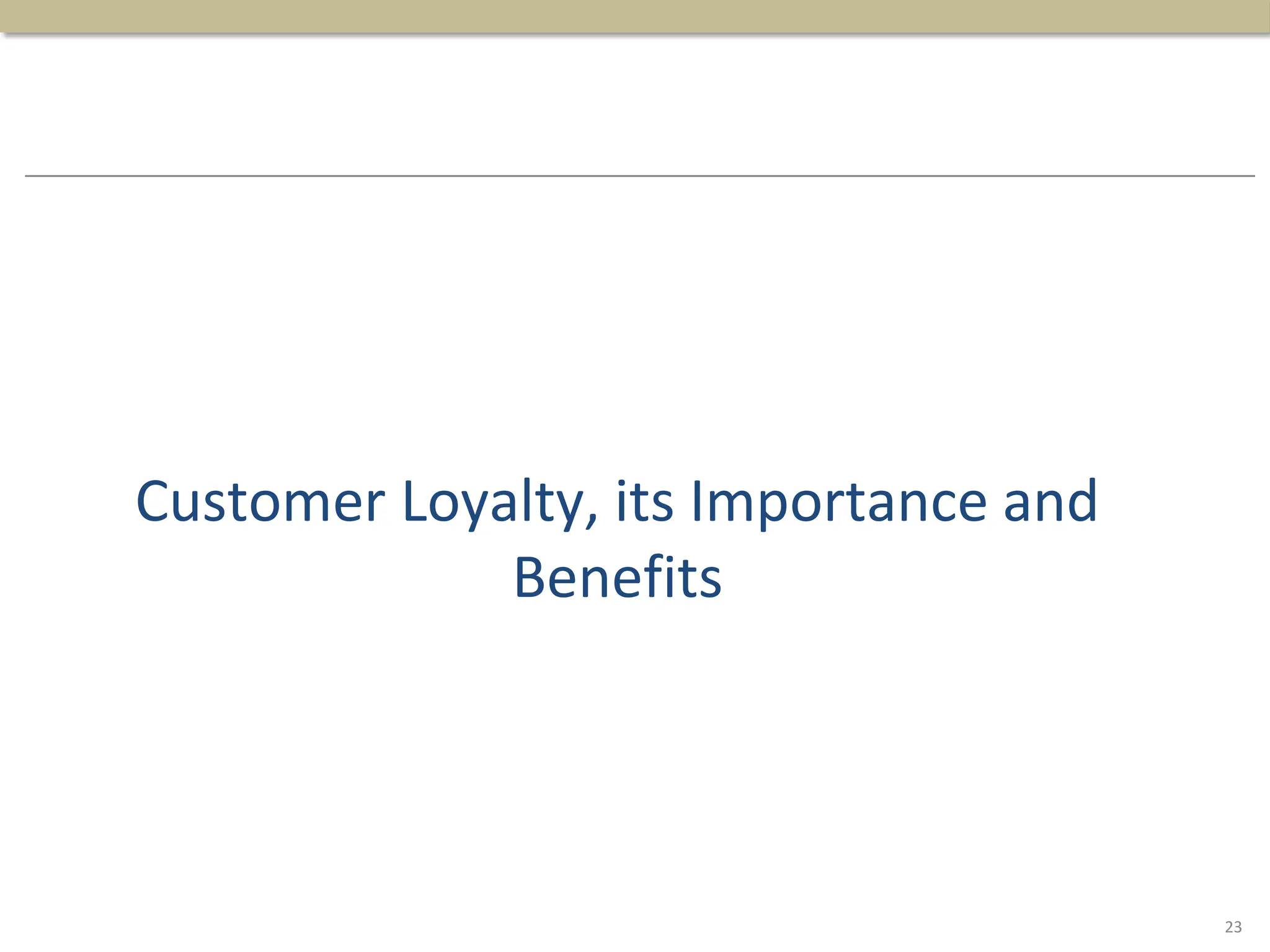 Customer Loyalty, its Importance and Benefits

23